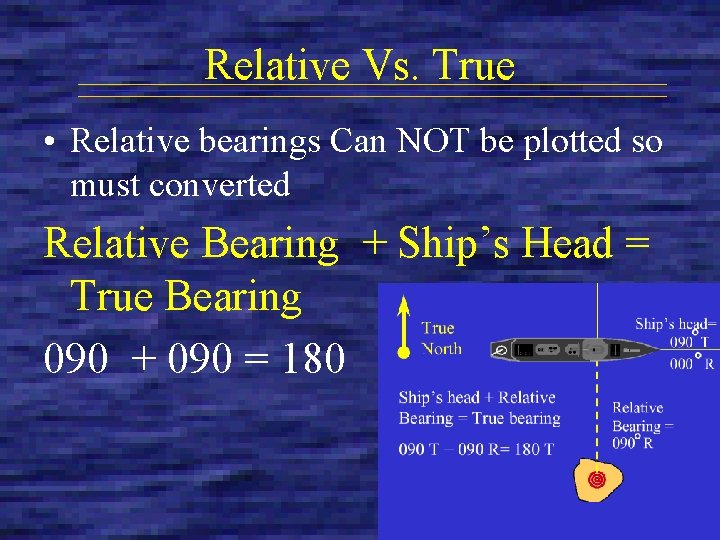 Relative Vs. True

• Relative bearings Can NOT be plotted so must converted

Relative Bearing + Ship's Head = True Bearing

090 + 090 = 180

True North

Ship's head= 090° T 000° R

Ship's head + Relative Bearing = True bearing

090 T – 090 R= 180 T

Relative Bearing = 090° R